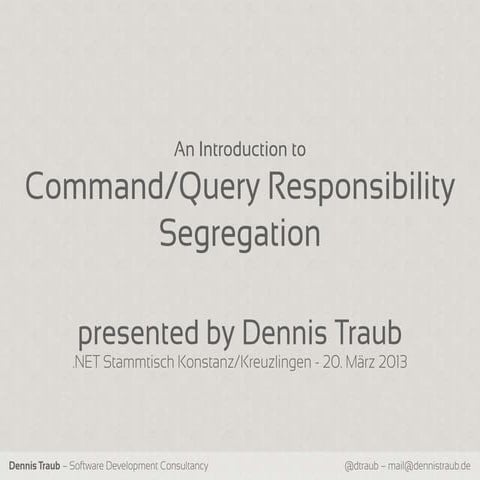 An Introduction to
Command/Query Responsibility Segregation

presented by Dennis Traub
.NET Stammtisch Konstanz/Kreuzlingen - 20. März 2013

Dennis Traub – Software Development Consultancy

@dtraub – mail@dennistraub.de